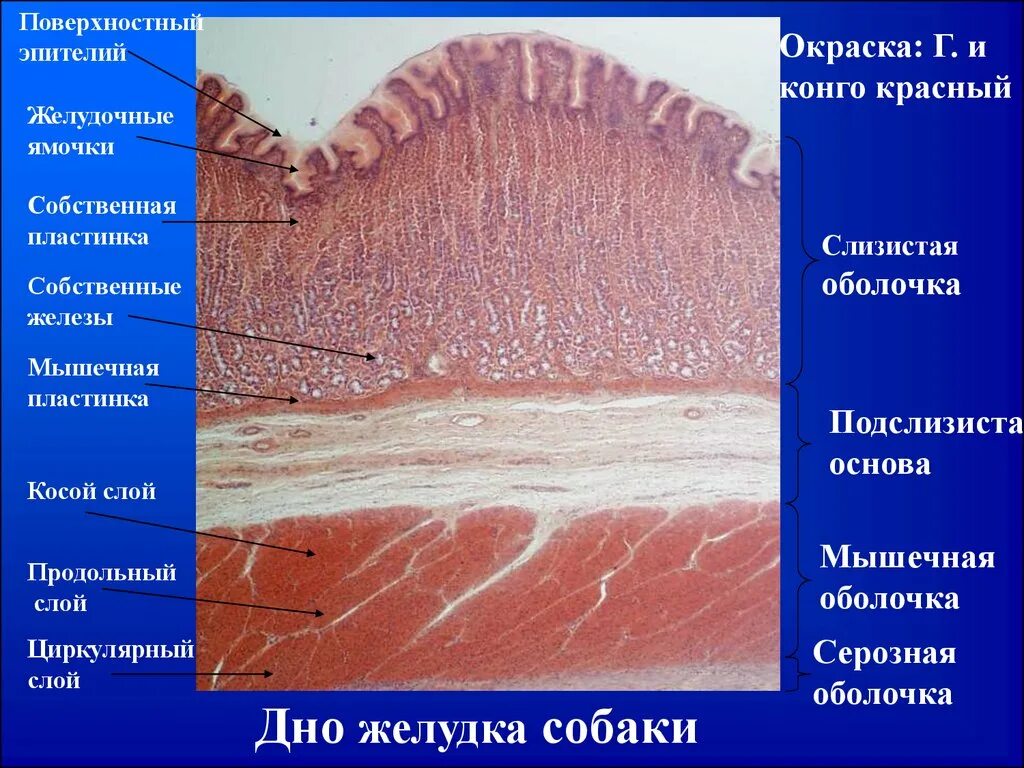 Поверхностный эпителий

Желудочные ямочки

Собственная пластинка

Собственные железы

Мышечная пластинка

Косой слой

Продольный слой

Циркулярный слой

Окраска: Г. и конго красный

Слизистая оболочка

Подслизиста основа

Мышечная оболочка

Серозная оболочка

Дно желудка собаки